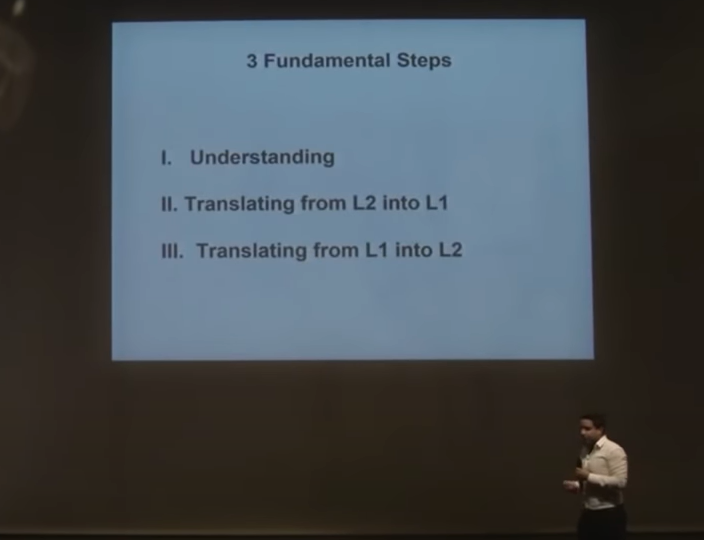 3 Fundamental Steps

I. Understanding

II. Translating from L2 into L1

III. Translating from L1 into L2